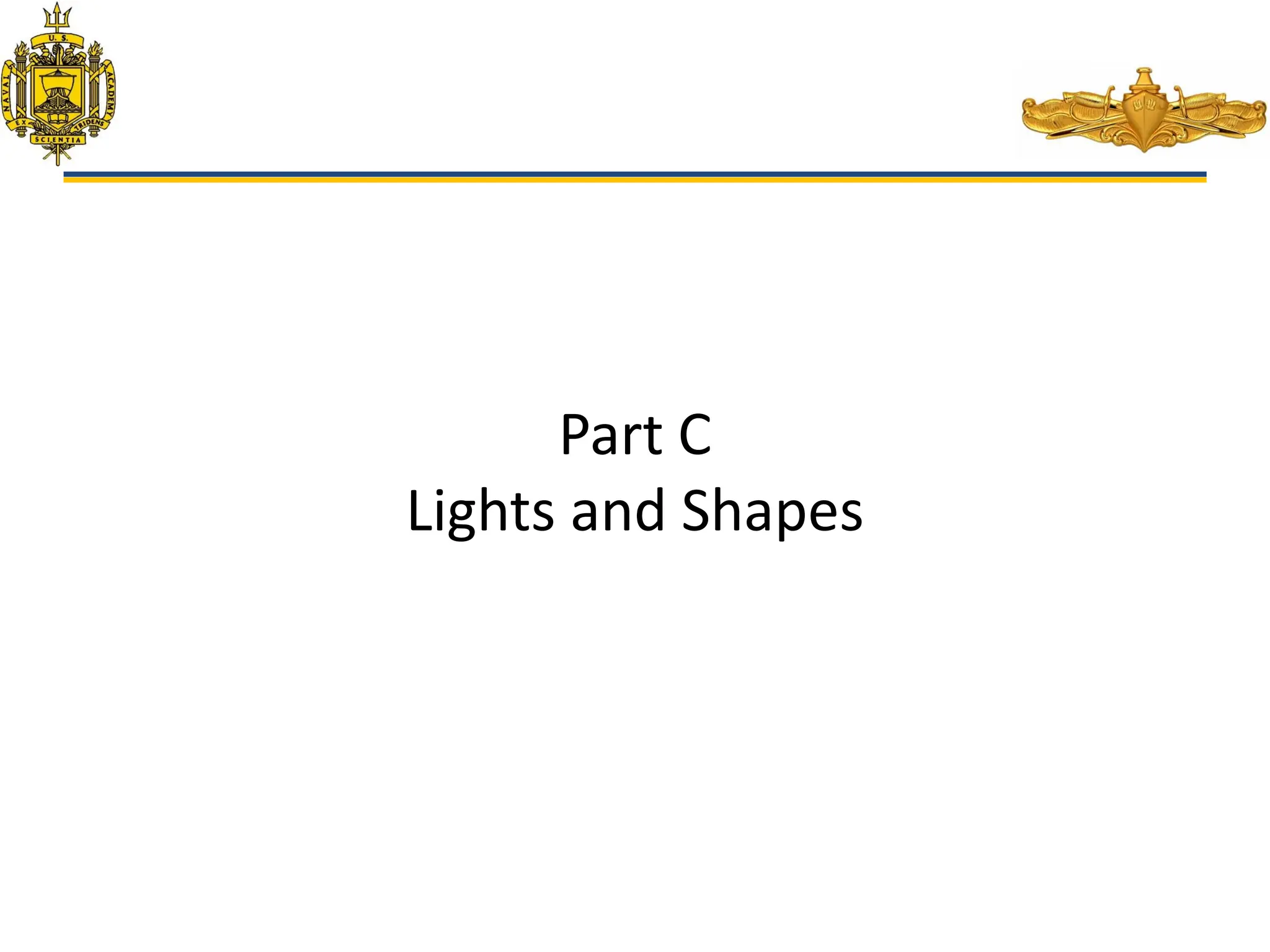 U. S.
NAVAL ACADEMY
EX SCIENTIA TRIDENS

Part C
Lights and Shapes